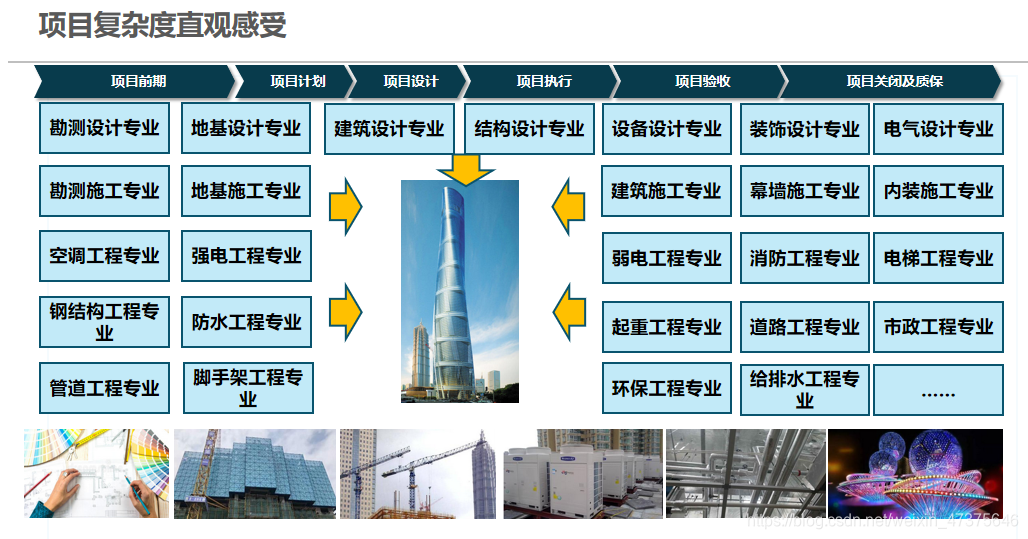 项目复杂度直观感受

项目前期 项目计划 项目设计 项目执行 项目验收 项目关闭及质保

勘测设计专业
地基设计专业
建筑设计专业
结构设计专业
设备设计专业
装饰设计专业
电气设计专业

勘测施工专业
地基施工专业
建筑施工专业
幕墙施工专业
内装施工专业

空调工程专业
强电工程专业
弱电工程专业
消防工程专业
电梯工程专业

钢结构工程专业
防水工程专业
起重工程专业
道路工程专业
市政工程专业

管道工程专业
脚手架工程专业
环保工程专业
给排水工程专业
……

https://blog.csdn.net/weixin_47375646